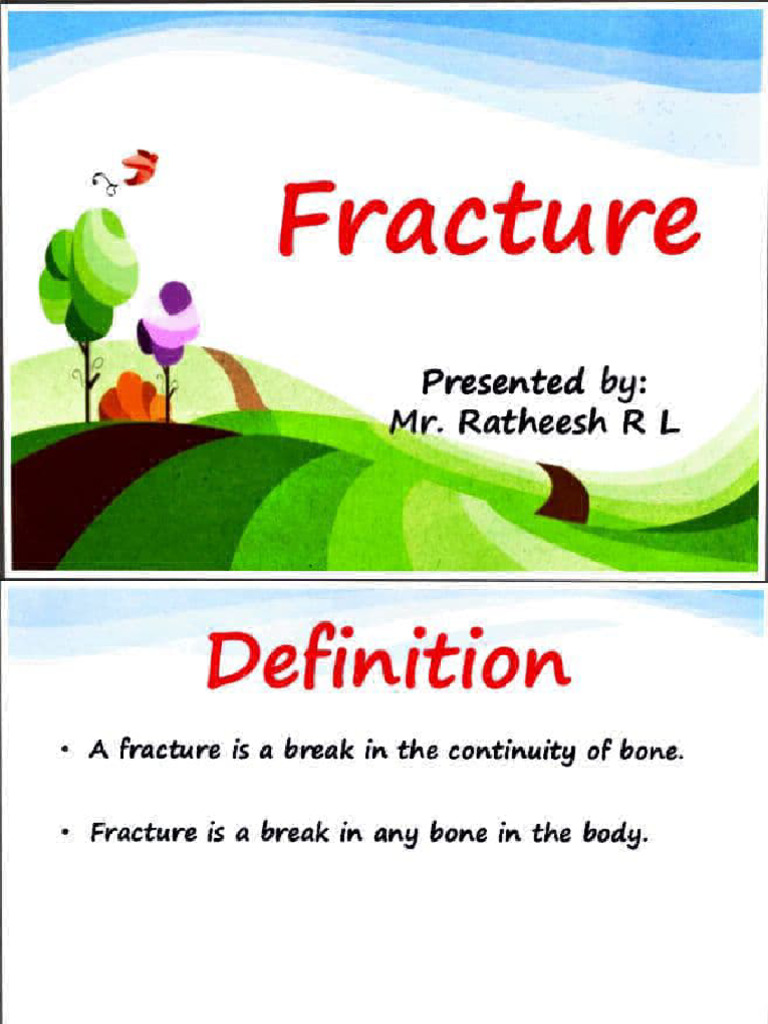 Fracture

Presented by:
Mr. Ratheesh R L

Definition

• A fracture is a break in the continuity of bone.

• Fracture is a break in any bone in the body.